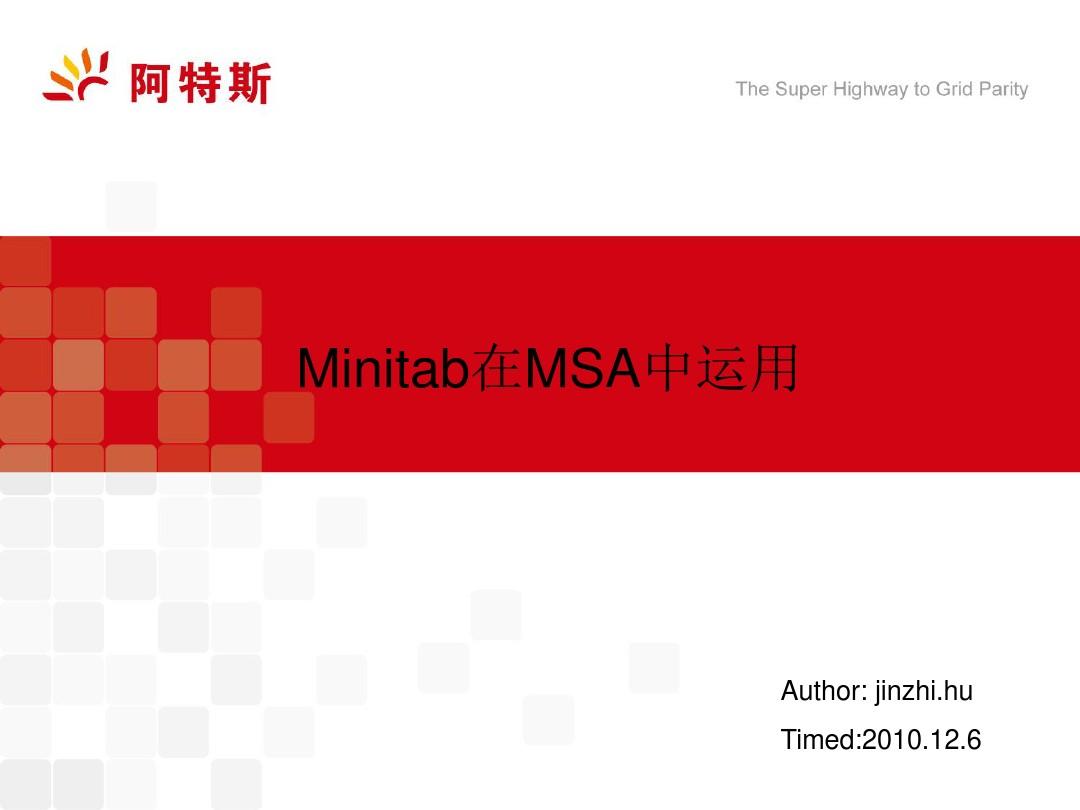 阿特斯

The Super Highway to Grid Parity

Minitab在MSA中运用

Author: jinzhi.hu

Timed:2010.12.6